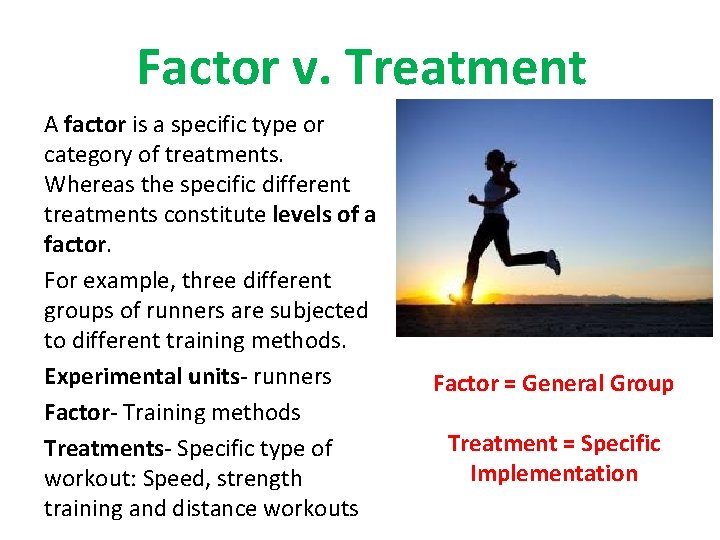 Factor v. Treatment

A factor is a specific type or category of treatments. Whereas the specific different treatments constitute levels of a factor.

For example, three different groups of runners are subjected to different training methods.

Experimental units- runners

Factor- Training methods

Treatments- Specific type of workout: Speed, strength training and distance workouts

Factor = General Group

Treatment = Specific Implementation